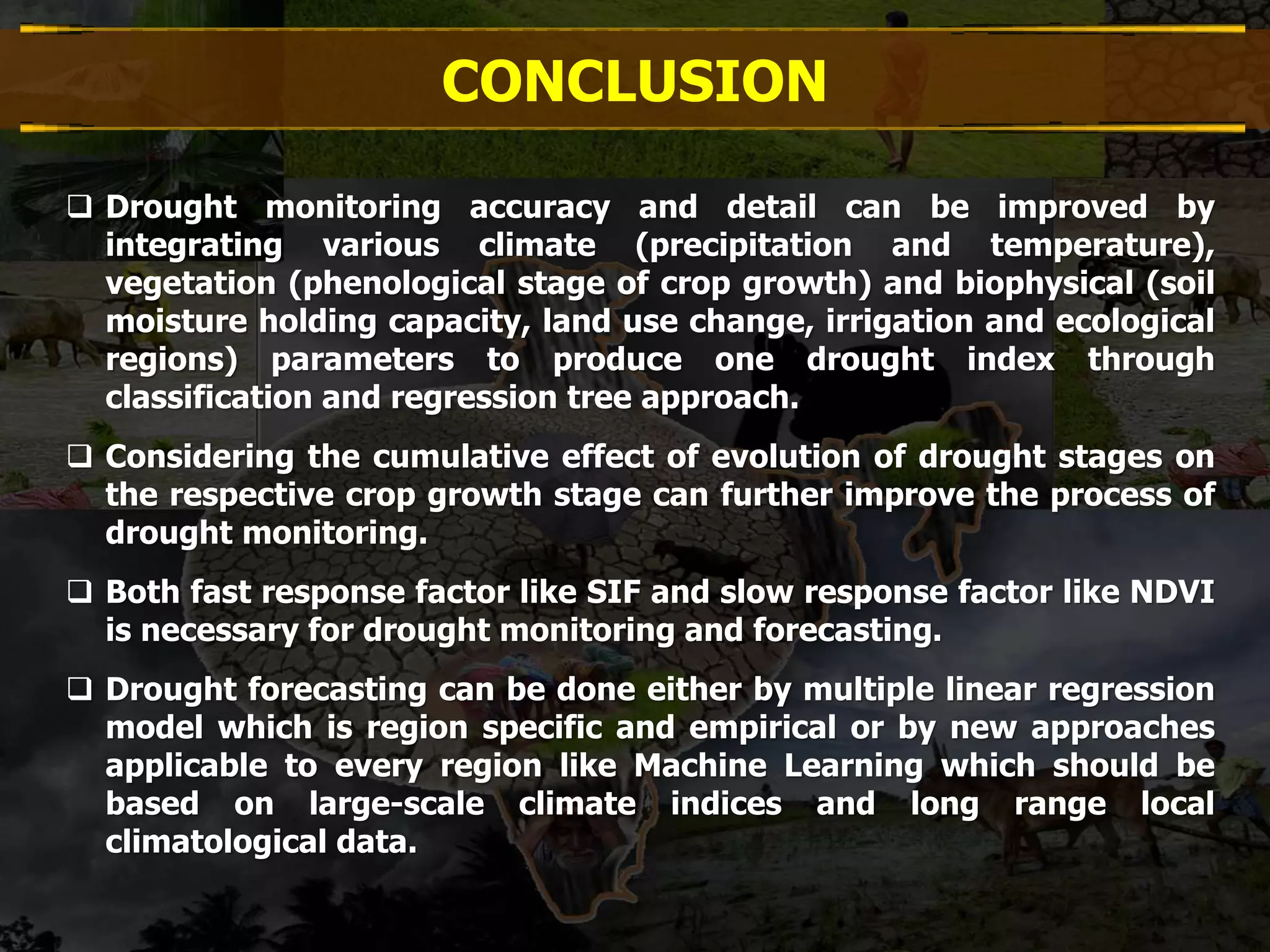 CONCLUSION

❑ Drought monitoring accuracy and detail can be improved by integrating various climate (precipitation and temperature), vegetation (phenological stage of crop growth) and biophysical (soil moisture holding capacity, land use change, irrigation and ecological regions) parameters to produce one drought index through classification and regression tree approach.

❑ Considering the cumulative effect of evolution of drought stages on the respective crop growth stage can further improve the process of drought monitoring.

❑ Both fast response factor like SIF and slow response factor like NDVI is necessary for drought monitoring and forecasting.

❑ Drought forecasting can be done either by multiple linear regression model which is region specific and empirical or by new approaches applicable to every region like Machine Learning which should be based on large-scale climate indices and long range local climatological data.